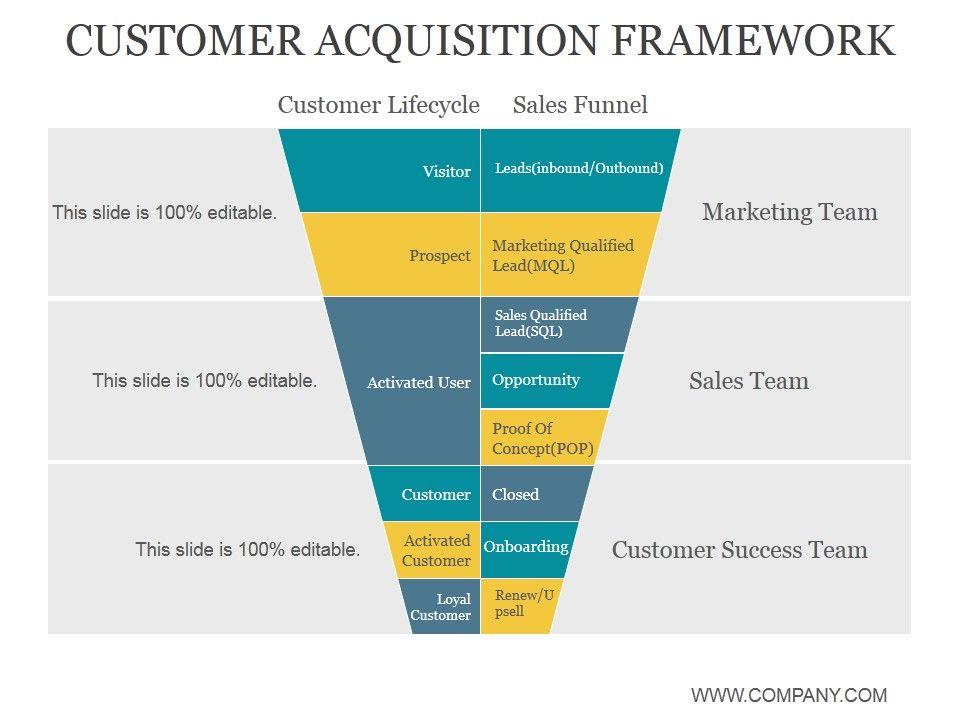 CUSTOMER ACQUISITION FRAMEWORK

Customer Lifecycle Sales Funnel

This slide is 100% editable.

Visitor

Leads(inbound/Outbound)

Prospect

Marketing Qualified Lead(MQL)

Marketing Team

This slide is 100% editable.

Activated User

Sales Qualified Lead(SQL)

Opportunity

Proof Of Concept(POP)

Sales Team

This slide is 100% editable.

Customer

Closed

Activated Customer

Onboarding

Loyal Customer

Renew/Upsell

Customer Success Team

WWW.COMPANY.COM